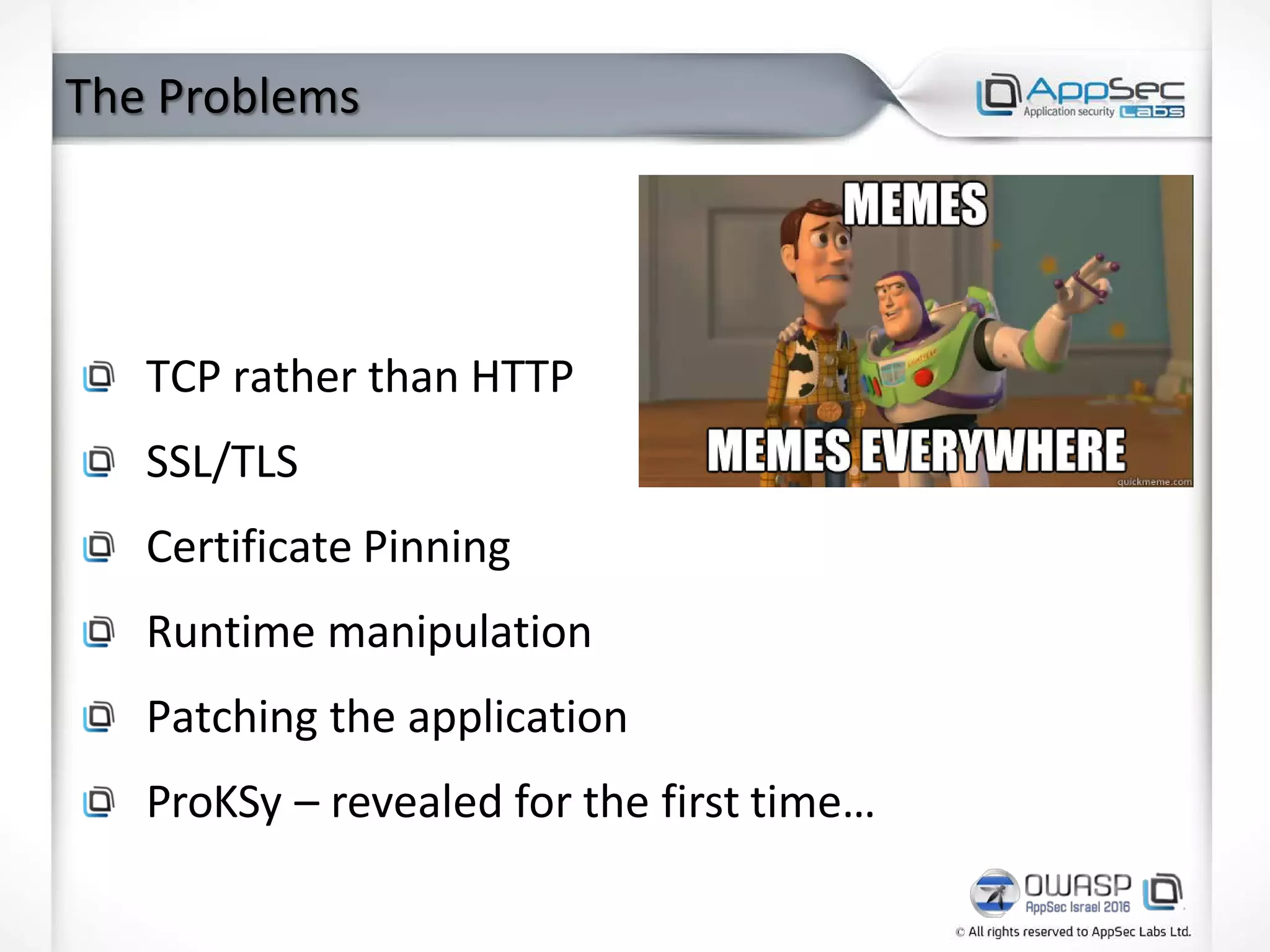 The Problems

AppSec Application security Labs

MEMES

MEMES EVERYWHERE

quickmeme.com

TCP rather than HTTP

SSL/TLS

Certificate Pinning

Runtime manipulation

Patching the application

ProKSy – revealed for the first time…

OWASP AppSec Israel 2016

© All rights reserved to AppSec Labs Ltd.